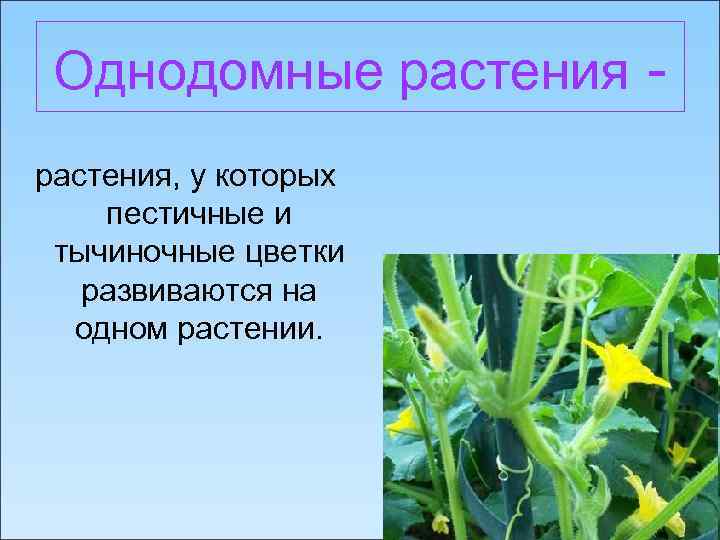 Однодомные растения -

растения, у которых пестичные и тычиночные цветки развиваются на одном растении.